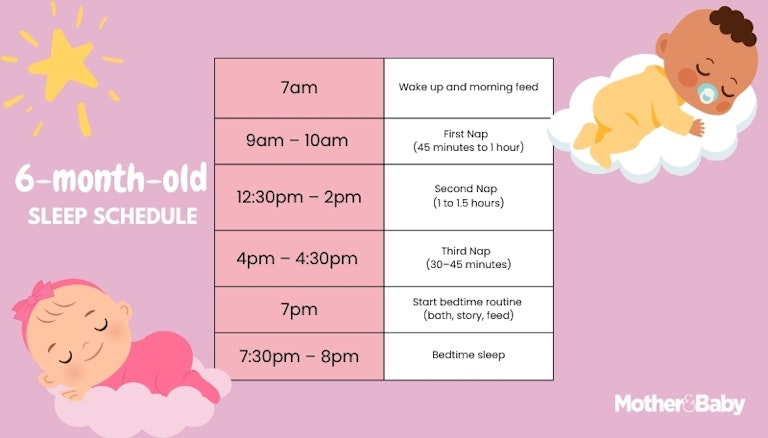 6-month-old
SLEEP SCHEDULE

| 7am | Wake up and morning feed |
|---|---|
| 9am – 10am | First Nap (45 minutes to 1 hour) |
| 12:30pm – 2pm | Second Nap (1 to 1.5 hours) |
| 4pm – 4:30pm | Third Nap (30–45 minutes) |
| 7pm | Start bedtime routine (bath, story, feed) |
| 7:30pm – 8pm | Bedtime sleep |

Mother&Baby